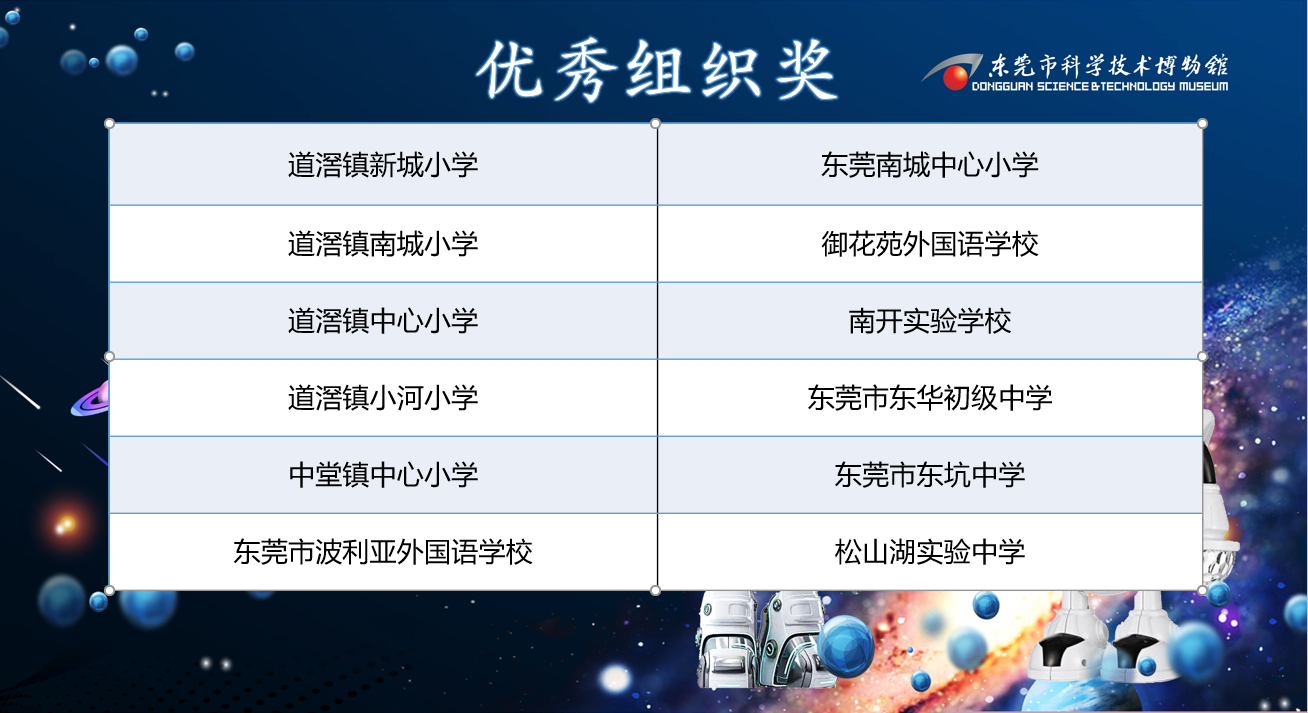 优秀组织奖

东莞市科学技术博物馆
DONGGUAN SCIENCE & TECHNOLOGY MUSEUM

| 道滘镇新城小学 | 东莞南城中心小学 |
|---|---|
| 道滘镇南城小学 | 御花苑外国语学校 |
| 道滘镇中心小学 | 南开实验学校 |
| 道滘镇小河小学 | 东莞市东华初级中学 |
| 中堂镇中心小学 | 东莞市东坑中学 |
| 东莞市波利亚外国语学校 | 松山湖实验中学 |